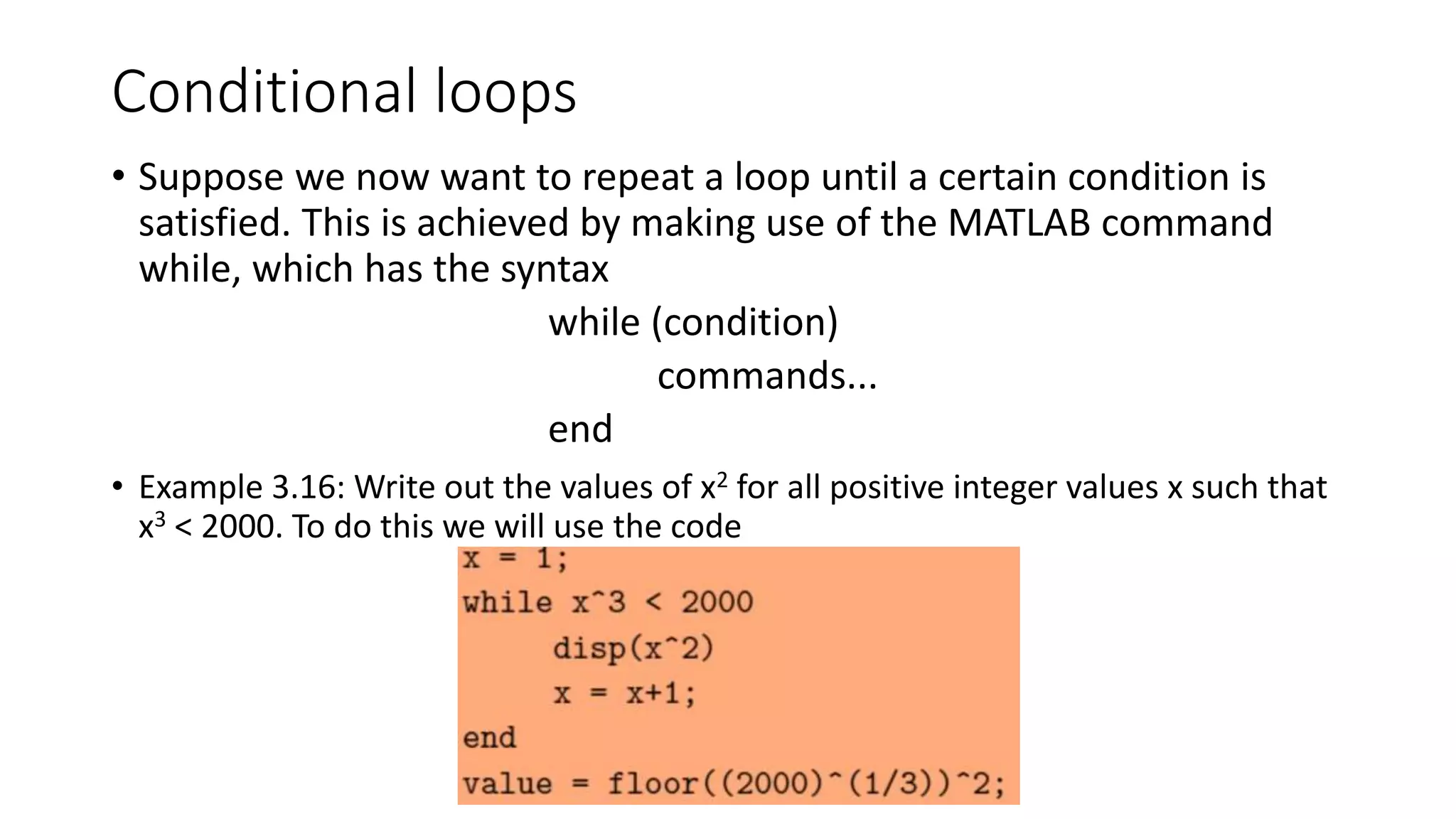 Conditional loops

• Suppose we now want to repeat a loop until a certain condition is satisfied. This is achieved by making use of the MATLAB command while, which has the syntax

while (condition)
commands...
end

• Example 3.16: Write out the values of $x^2$ for all positive integer values x such that $x^3 < 2000$. To do this we will use the code

x = 1;
while x^3 < 2000
disp(x^2)
x = x+1;
end
value = floor((2000)^(1/3))^2;